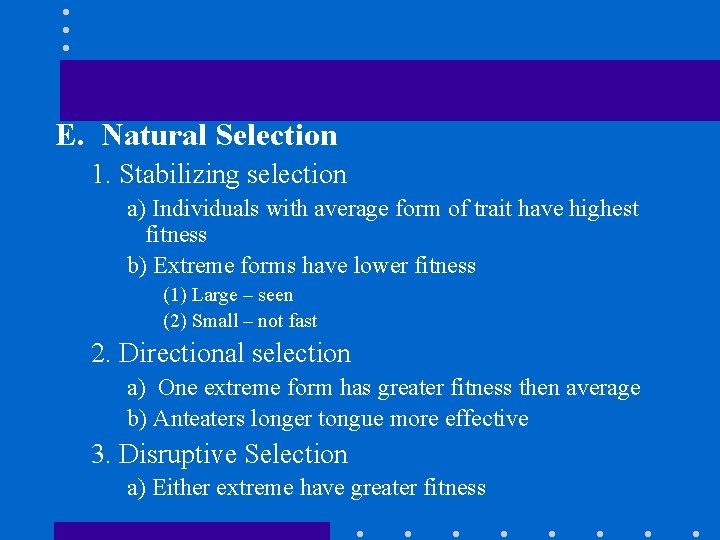 E. Natural Selection

1. Stabilizing selection

a) Individuals with average form of trait have highest fitness

b) Extreme forms have lower fitness

(1) Large – seen

(2) Small – not fast

2. Directional selection

a) One extreme form has greater fitness then average

b) Anteaters longer tongue more effective

3. Disruptive Selection

a) Either extreme have greater fitness